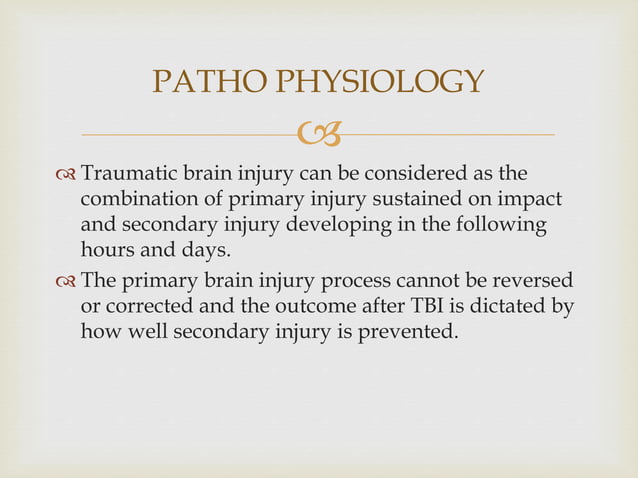 PATHO PHYSIOLOGY

Traumatic brain injury can be considered as the combination of primary injury sustained on impact and secondary injury developing in the following hours and days.

The primary brain injury process cannot be reversed or corrected and the outcome after TBI is dictated by how well secondary injury is prevented.